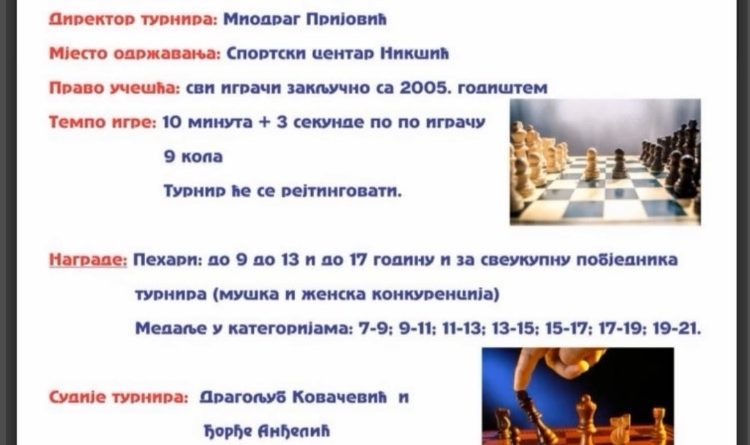 Директор турнира: Миодраг Пријовић

Мјесто одржавања: Спортски центар Никшић

Право учешћа: сви играчи закључно са 2005. годиштем

Темпо игре: 10 минута + 3 секунде по по играчу

9 кола

Турнир ће се рејтинговати.

Награде: Пехари: до 9 до 13 и до 17 годину и за свеукупну побједника турнира (мушка и женска конкуренција)

Медаље у категоријама: 7-9; 9-11; 11-13; 13-15; 15-17; 17-19; 19-21.

Судије турнира: Драгољуб Ковачевић и

Ђорђе Анђелић